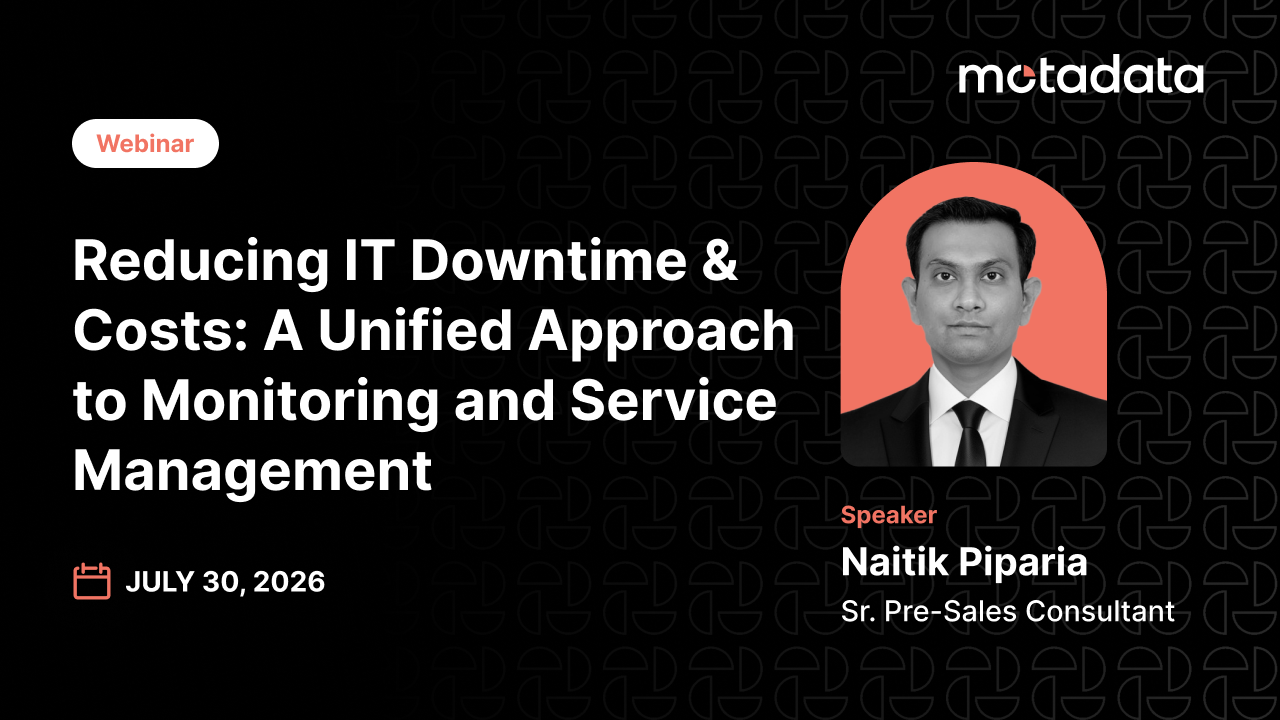 motadata

Webinar

Reducing IT Downtime & Costs: A Unified Approach to Monitoring and Service Management

JULY 30, 2026

Speaker

Naitik Piparia

Sr. Pre-Sales Consultant